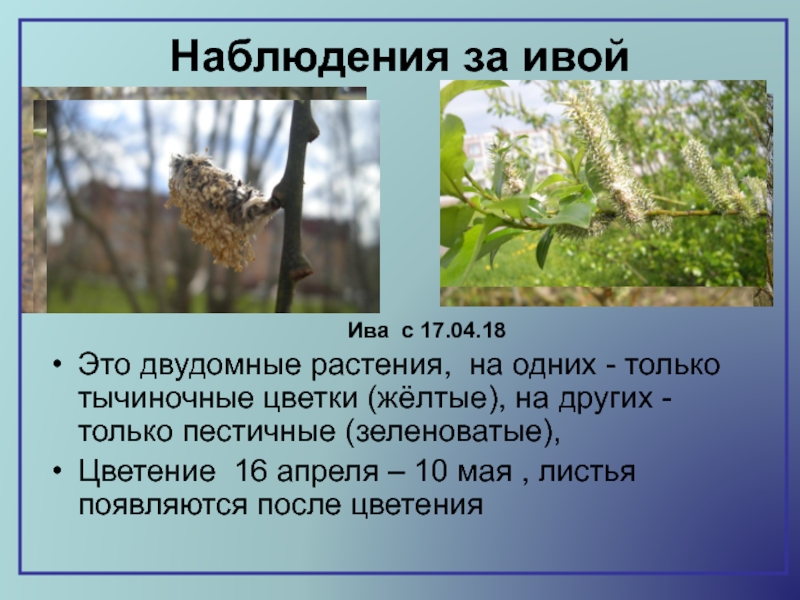 Наблюдения за ивой

Ива с 17.04.18

• Это двудомные растения, на одних - только тычиночные цветки (жёлтые), на других - только пестичные (зеленоватые),

• Цветение 16 апреля – 10 мая , листья появляются после цветения